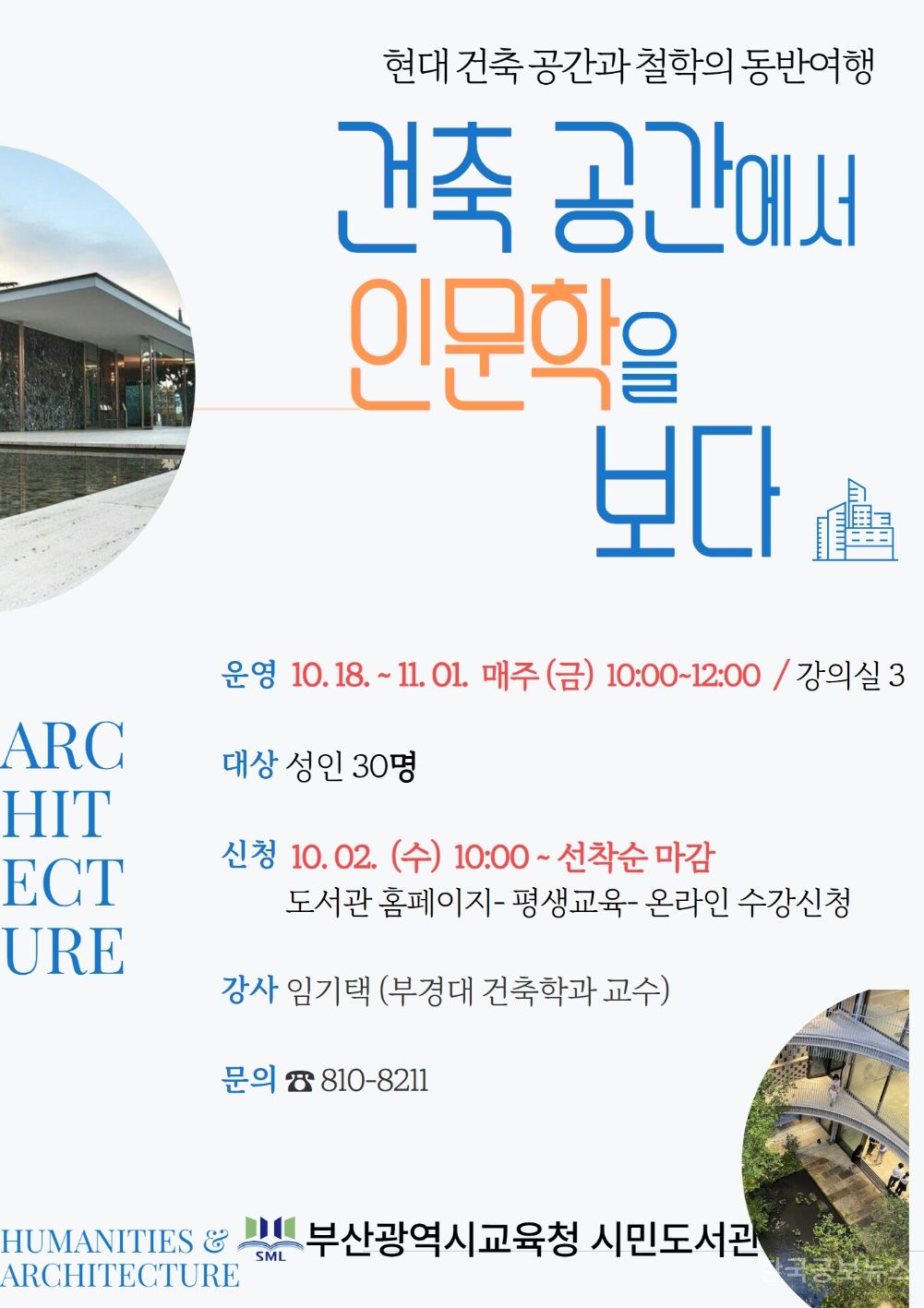 현대 건축 공간과 철학의 동반여행

건축 공간에서
인문학을
보다

ARC
HIT
ECT
URE

운영 10. 18. ~ 11. 01. 매주 (금) 10:00~12:00 / 강의실 3

대상 성인 30명

신청 10. 02. (수) 10:00 ~ 선착순 마감
도서관 홈페이지- 평생교육- 온라인 수강신청

강사 임기택 (부경대 건축학과 교수)

문의 ☎ 810-8211

HUMANITIES & ARCHITECTURE

SML 부산광역시교육청 시민도서관

한국공보뉴스